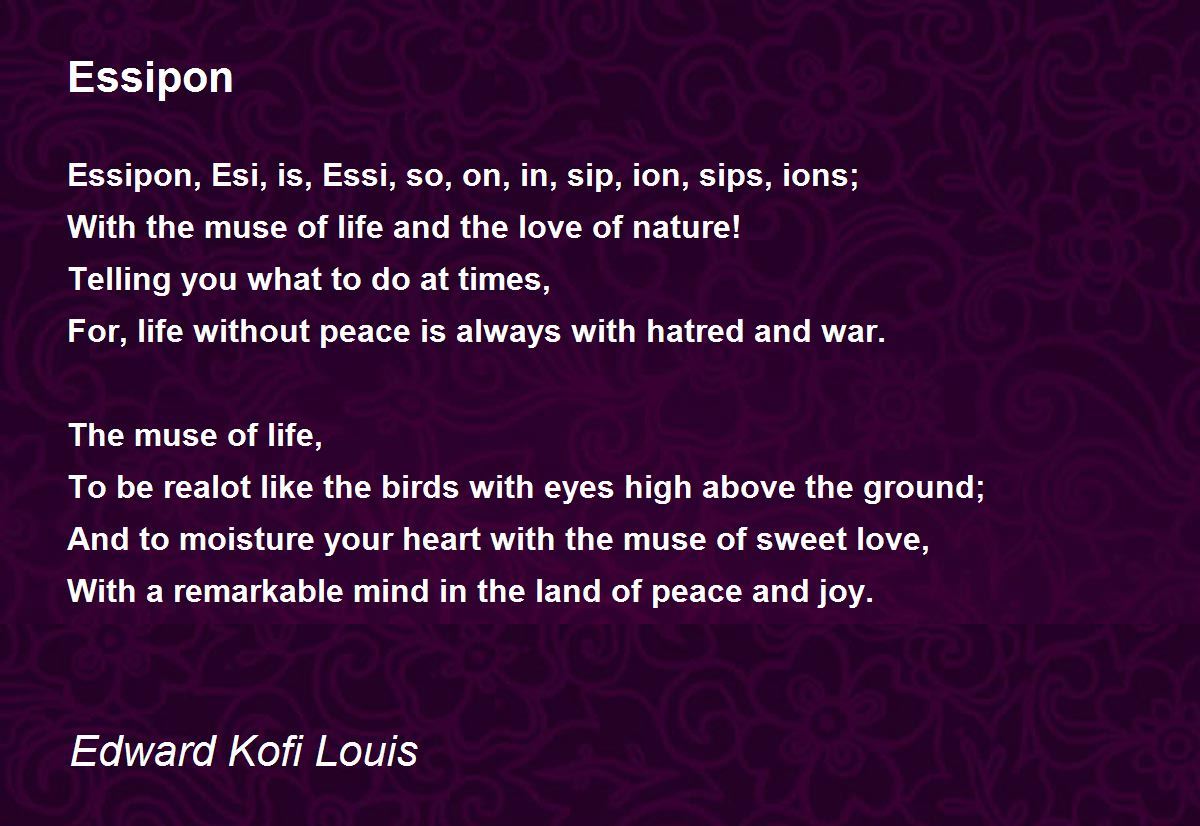 Essipon

Essipon, Esi, is, Essi, so, on, in, sip, ion, sips, ions;
With the muse of life and the love of nature!
Telling you what to do at times,
For, life without peace is always with hatred and war.

The muse of life,
To be realot like the birds with eyes high above the ground;
And to moisture your heart with the muse of sweet love,
With a remarkable mind in the land of peace and joy.

Edward Kofi Louis